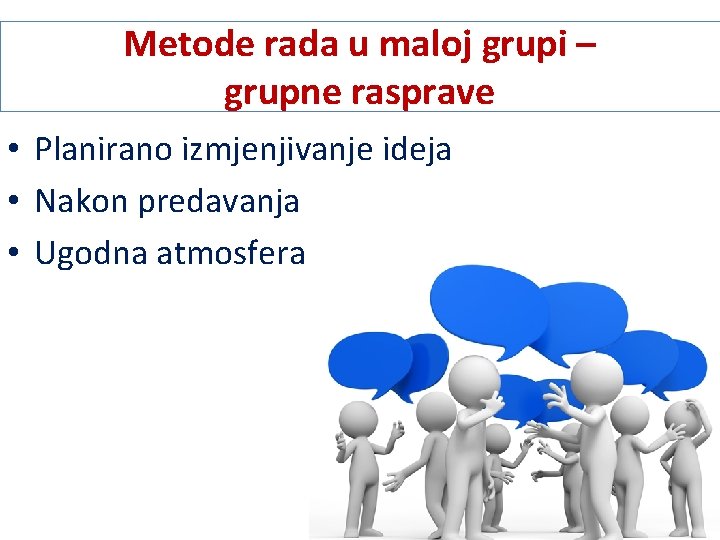 Metode rada u maloj grupi – grupne rasprave

• Planirano izmjenjivanje ideja
• Nakon predavanja
• Ugodna atmosfera